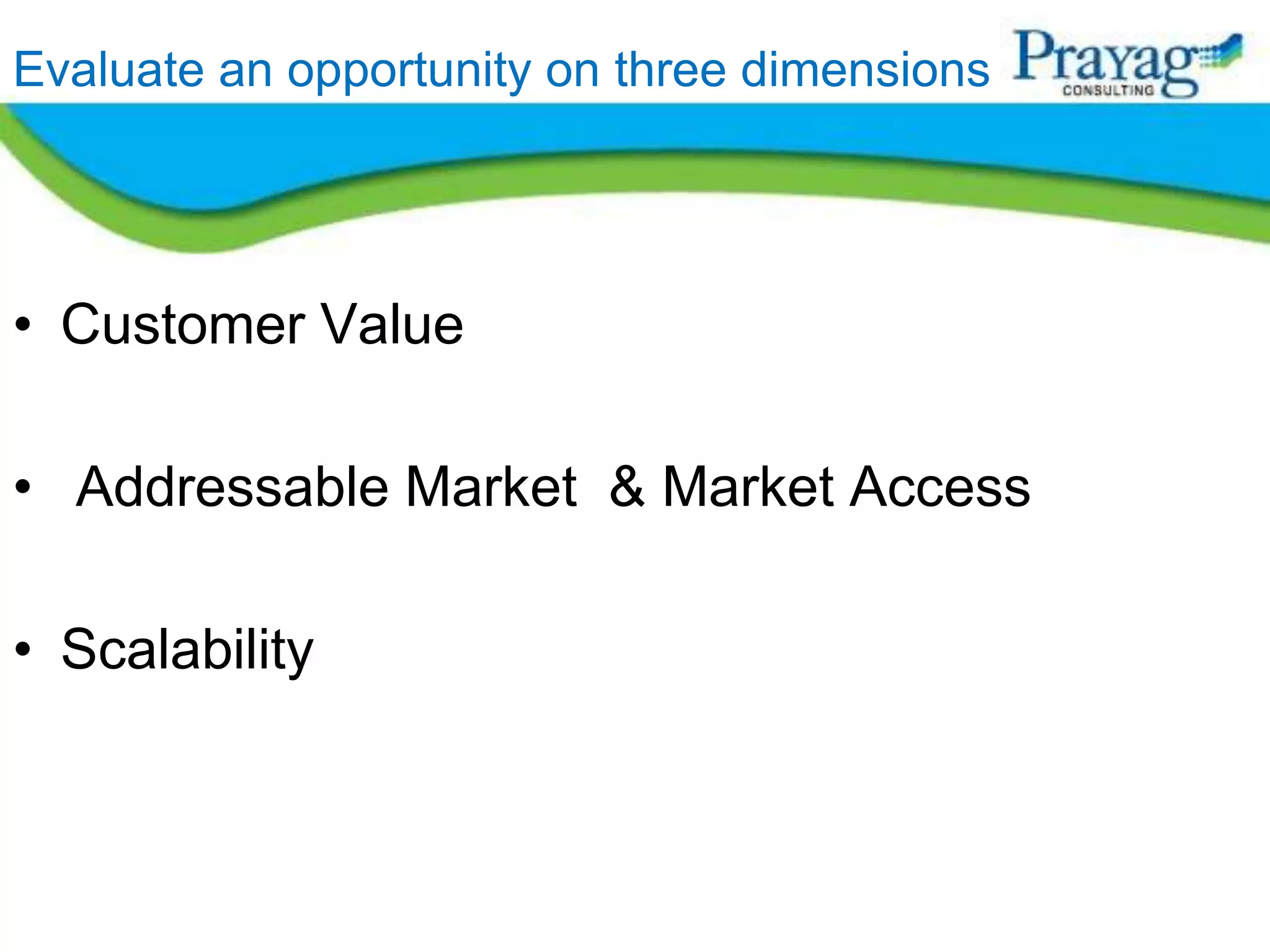 Evaluate an opportunity on three dimensions

Prayag
CONSULTING

• Customer Value

• Addressable Market & Market Access

• Scalability